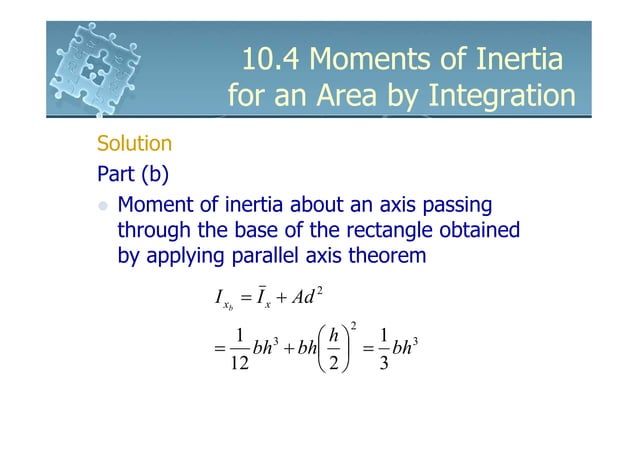 10.4 Moments of Inertia for an Area by Integration

Solution

Part (b)

Moment of inertia about an axis passing through the base of the rectangle obtained by applying parallel axis theorem

$I_{x_b} = \bar{I}_x + Ad^2$

$= \frac{1}{12}bh^3 + bh\left(\frac{h}{2}\right)^2 = \frac{1}{3}bh^3$